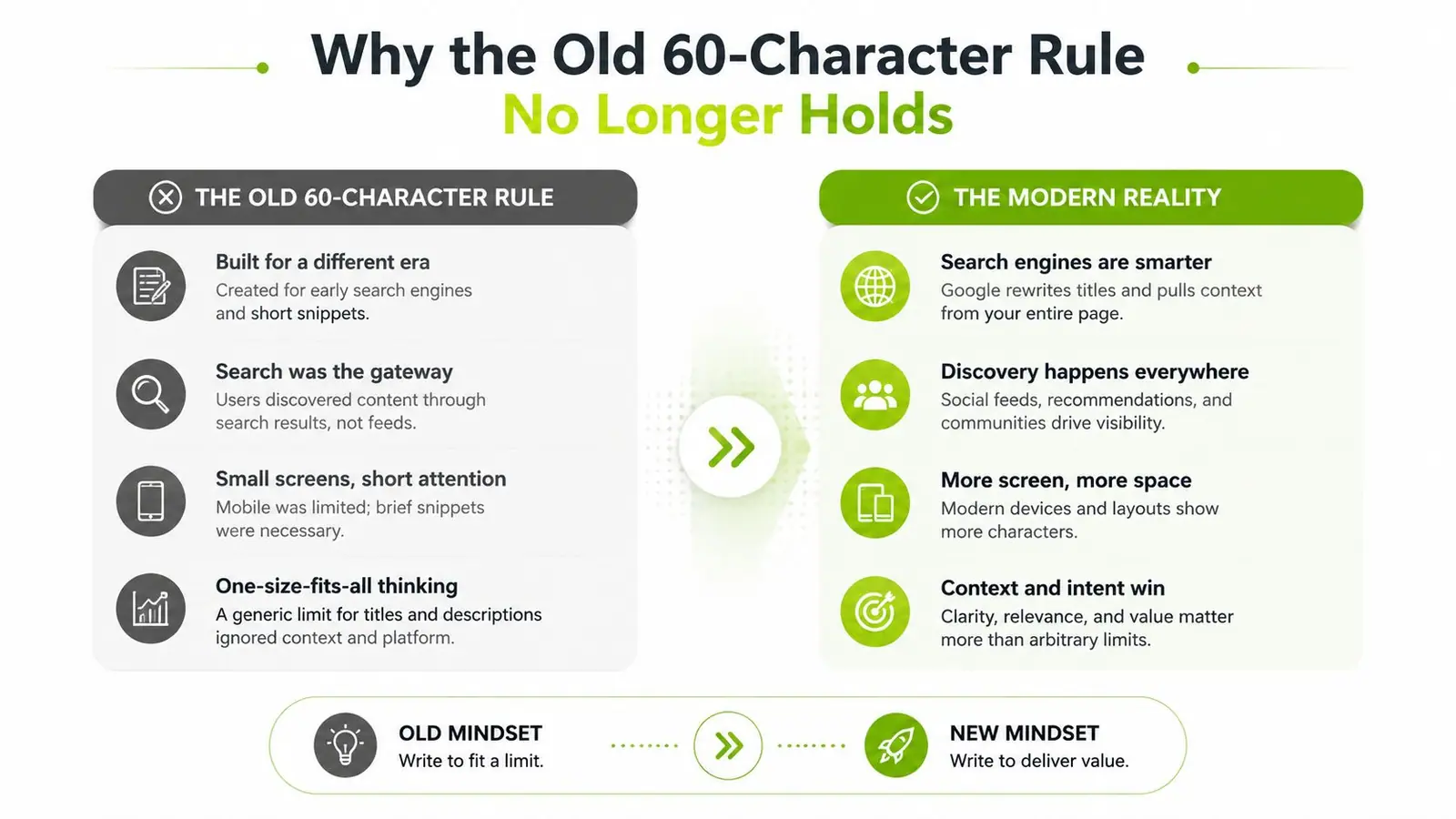 Why the Old 60-Character Rule
No Longer Holds

THE OLD 60-CHARACTER RULE

Built for a different era
Created for early search engines and short snippets.

Search was the gateway
Users discovered content through search results, not feeds.

Small screens, short attention
Mobile was limited; brief snippets were necessary.

One-size-fits-all thinking
A generic limit for titles and descriptions ignored context and platform.

THE MODERN REALITY

Search engines are smarter
Google rewrites titles and pulls context from your entire page.

Discovery happens everywhere
Social feeds, recommendations, and communities drive visibility.

More screen, more space
Modern devices and layouts show more characters.

Context and intent win
Clarity, relevance, and value matter more than arbitrary limits.

OLD MINDSET
Write to fit a limit.

NEW MINDSET
Write to deliver value.